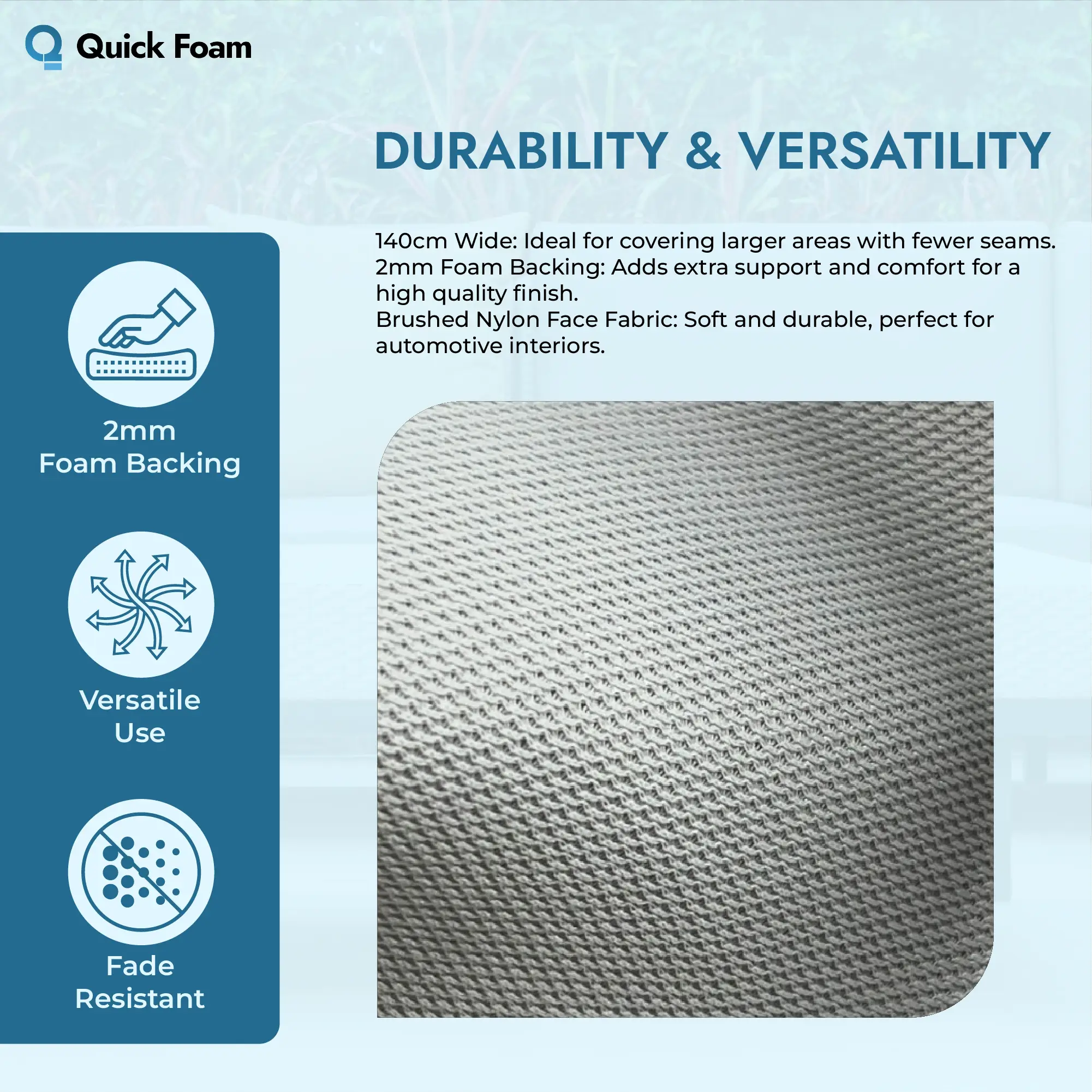 Quick Foam

DURABILITY & VERSATILITY

140cm Wide: Ideal for covering larger areas with fewer seams.
2mm Foam Backing: Adds extra support and comfort for a high quality finish.
Brushed Nylon Face Fabric: Soft and durable, perfect for automotive interiors.

2mm
Foam Backing

Versatile
Use

Fade
Resistant